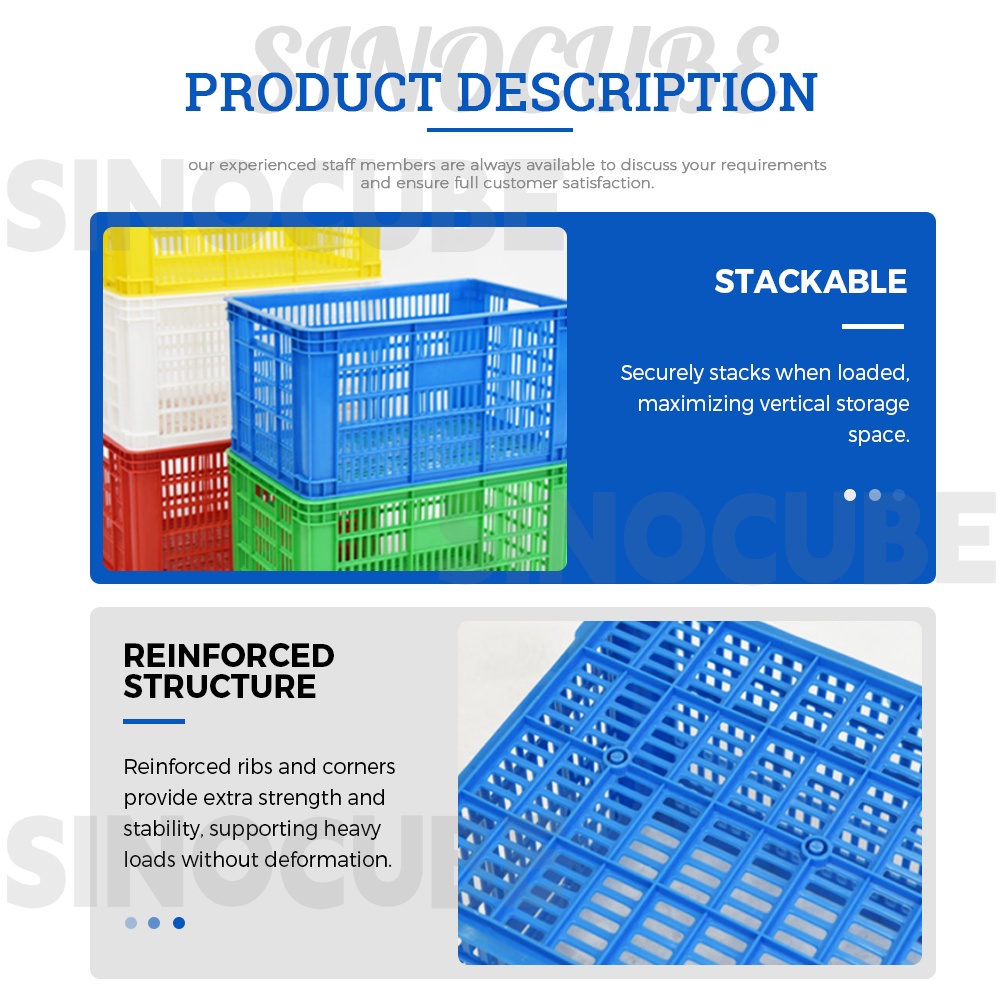 SINOCUBE

PRODUCT DESCRIPTION

our experienced staff members are always available to discuss your requirements and ensure full customer satisfaction.

SINOCUBE

STACKABLE

Securely stacks when loaded, maximizing vertical storage space.

SINOCUBE

REINFORCED STRUCTURE

Reinforced ribs and corners provide extra strength and stability, supporting heavy loads without deformation.

SINOCUBE